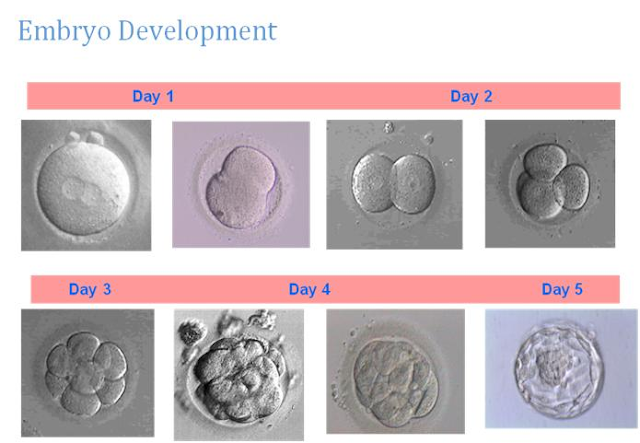 Embryo Development

Day 1

Day 2

Day 3

Day 4

Day 5